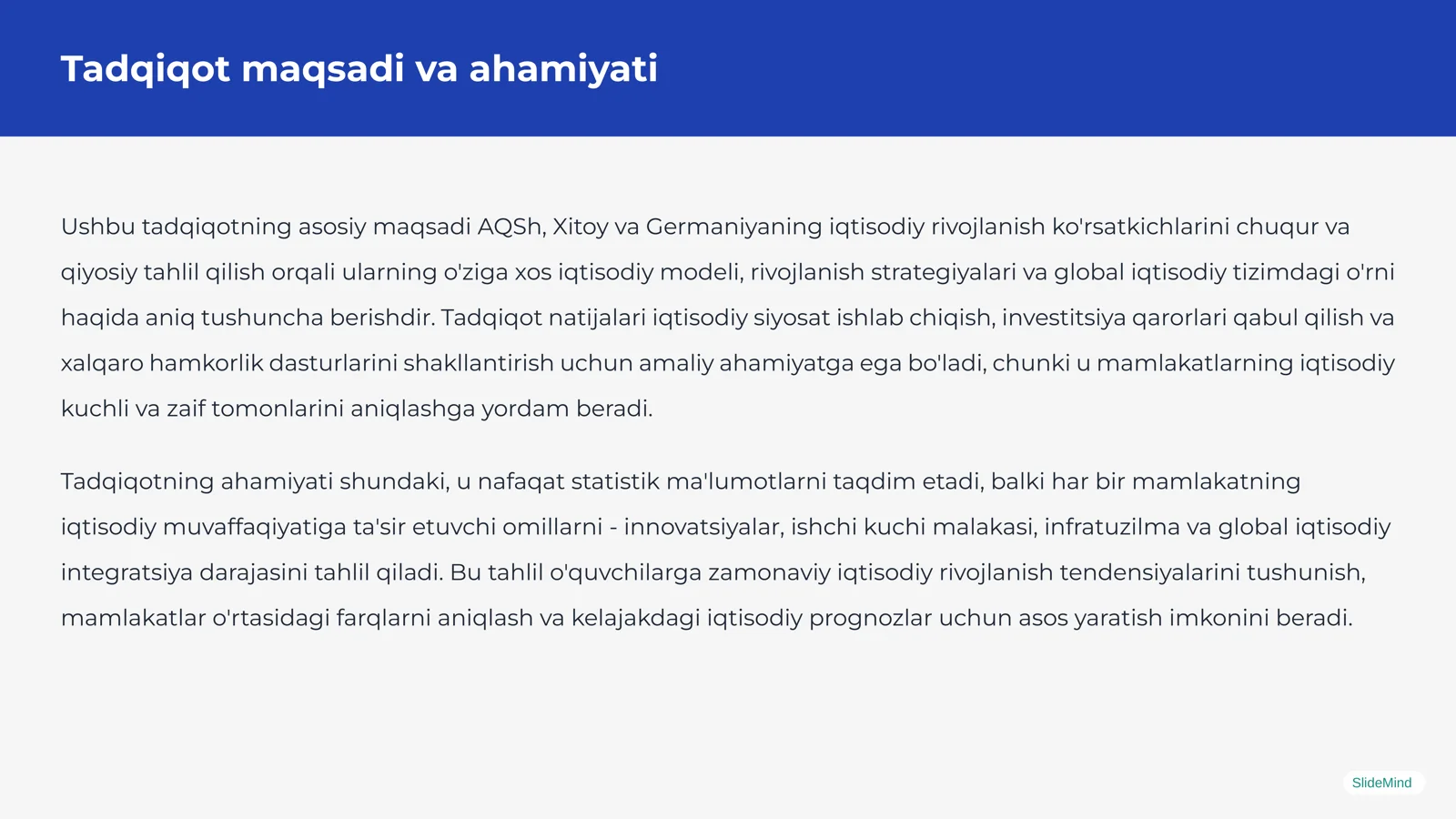 Tadqiqot maqsadi va ahamiyati

Ushbu tadqiqotning asosiy maqsadi AQSh, Xitoy va Germaniyaning iqtisodiy rivojlanish ko'rsatkichlarini chuqur va qiyosiy tahlil qilish orqali ularning o'ziga xos iqtisodiy modeli, rivojlanish strategiyalari va global iqtisodiy tizimdagi o'rni haqida aniq tushuncha berishdir. Tadqiqot natijalari iqtisodiy siyosat ishlab chiqish, investitsiya qarorlari qabul qilish va xalqaro hamkorlik dasturlarini shakllantirish uchun amaliy ahamiyatga ega bo'ladi, chunki u mamlakatlarning iqtisodiy kuchli va zaif tomonlarini aniqlashga yordam beradi.

Tadqiqotning ahamiyati shundaki, u nafaqat statistik ma'lumotlarni taqdim etadi, balki har bir mamlakatning iqtisodiy muvaffaqiyatiga ta'sir etuvchi omillarni - innovatsiyalar, ishchi kuchi malakasi, infratuzilma va global iqtisodiy integratsiya darajasini tahlil qiladi. Bu tahlil o'quvchilarga zamonaviy iqtisodiy rivojlanish tendensiyalarini tushunish, mamlakatlar o'rtasidagi farqlarni aniqlash va kelajakdagi iqtisodiy prognozlar uchun asos yaratish imkonini beradi.

SlideMind